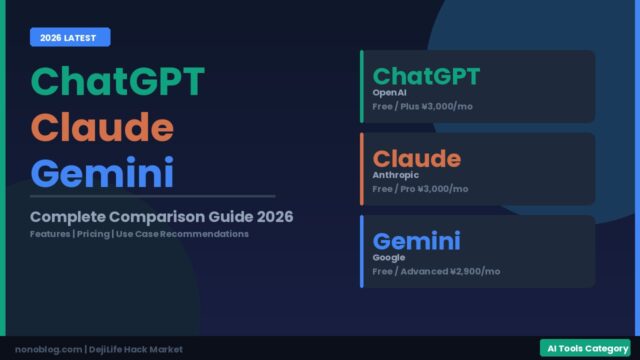 2026 LATEST

ChatGPT
Claude
Gemini

Complete Comparison Guide 2026
Features | Pricing | Use Case Recommendations

ChatGPT
OpenAI
Free / Plus ¥3,000/mo

Claude
Anthropic
Free / Pro ¥3,000/mo

Gemini
Google
Free / Advanced ¥2,900/mo

nonoblog.com | DejiLife Hack Market

AI Tools Category